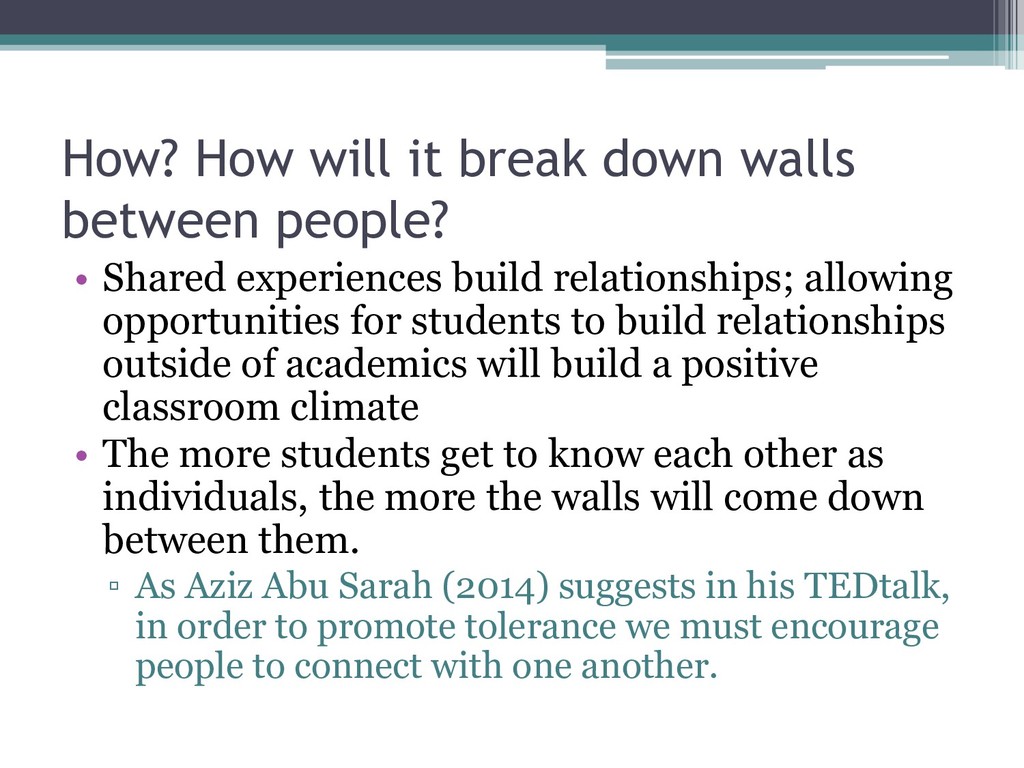 How? How will it break down walls between people?

• Shared experiences build relationships; allowing opportunities for students to build relationships outside of academics will build a positive classroom climate
• The more students get to know each other as individuals, the more the walls will come down between them.
▫ As Aziz Abu Sarah (2014) suggests in his TEDtalk, in order to promote tolerance we must encourage people to connect with one another.